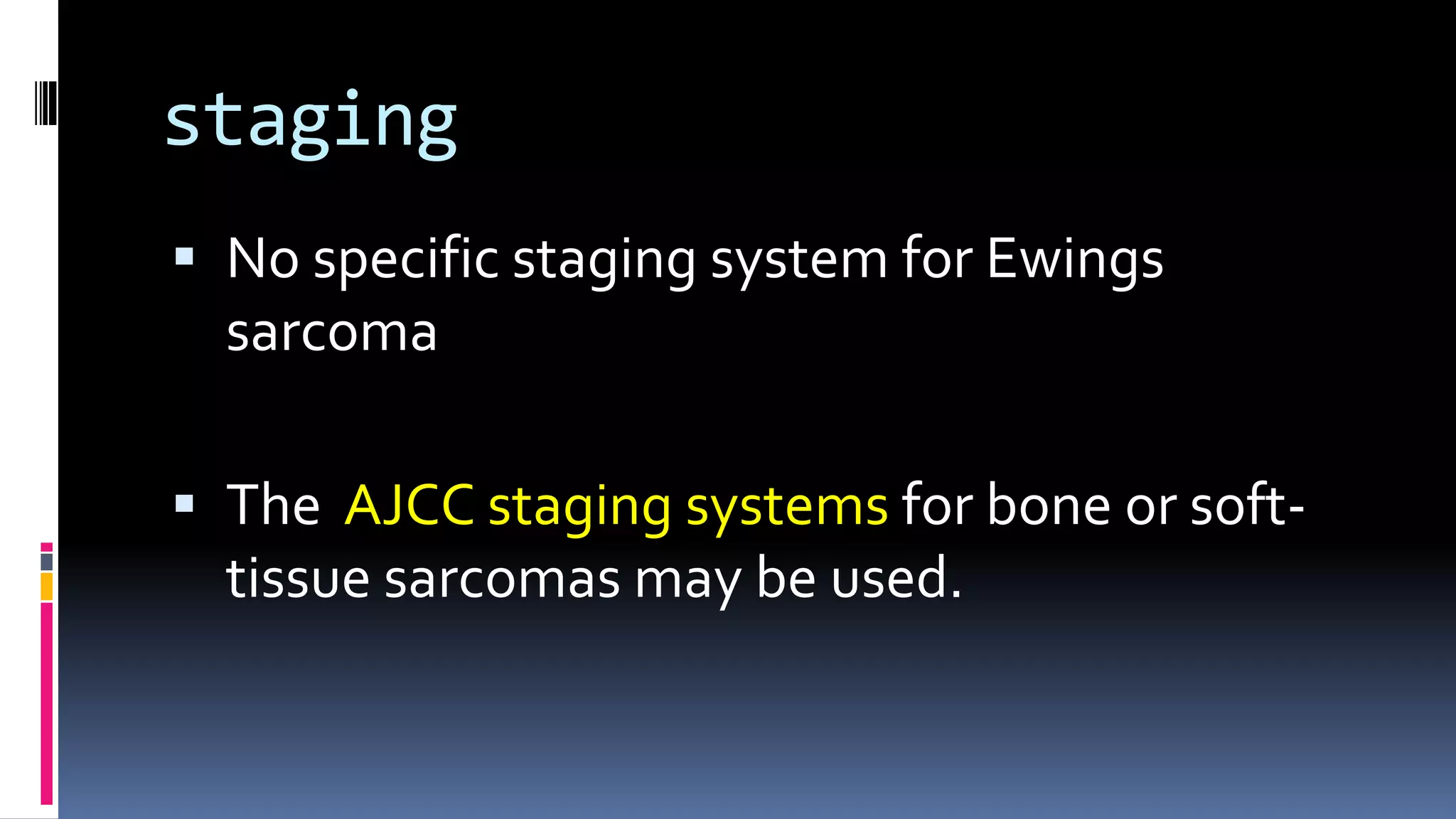 staging

▪ No specific staging system for Ewings sarcoma

▪ The AJCC staging systems for bone or soft-tissue sarcomas may be used.